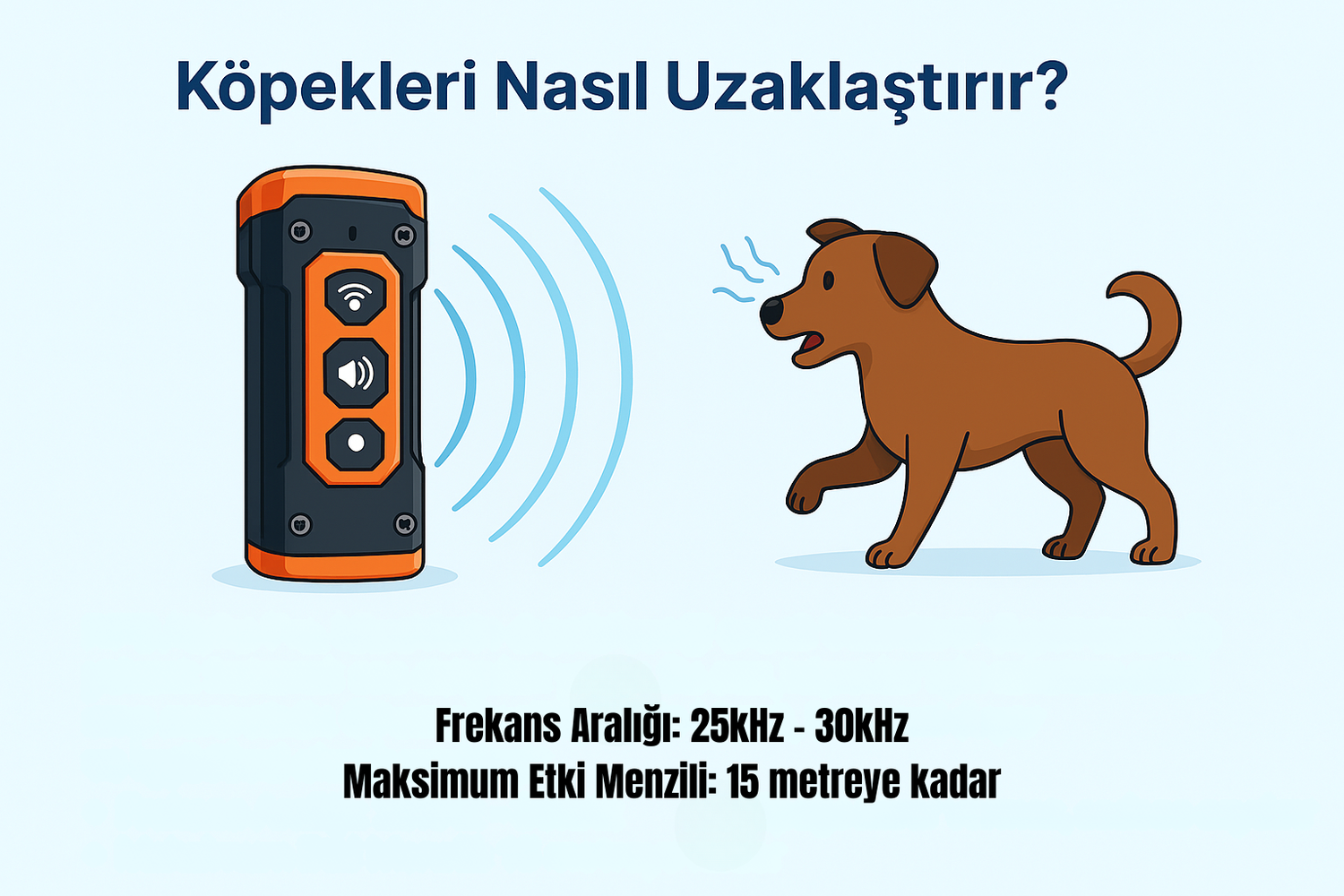 Köpekleri Nasıl Uzaklaştırır?

Frekans Aralığı: 25kHz - 30kHz
Maksimum Etki Menzili: 15 metreye kadar